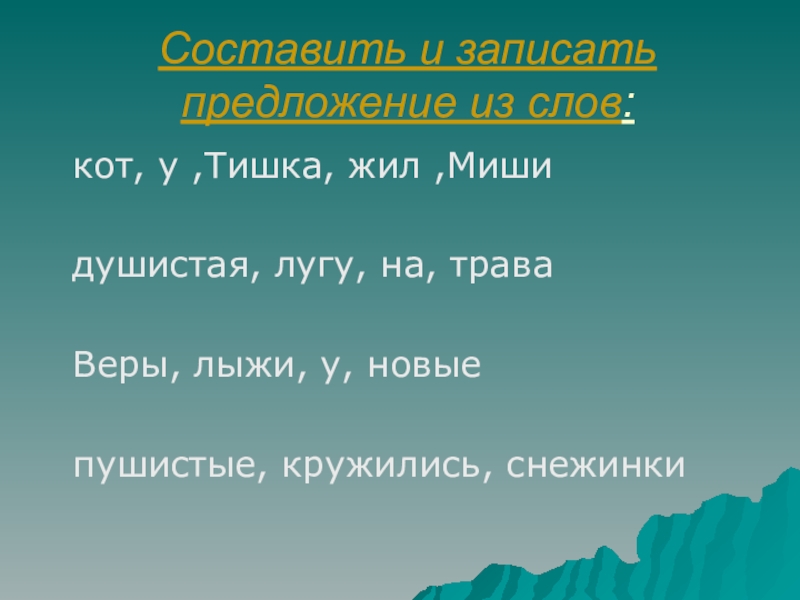 Составить и записать предложение из слов:

кот, у ,Тишка, жил ,Миши

душистая, лугу, на, трава

Веры, лыжи, у, новые

пушистые, кружились, снежинки